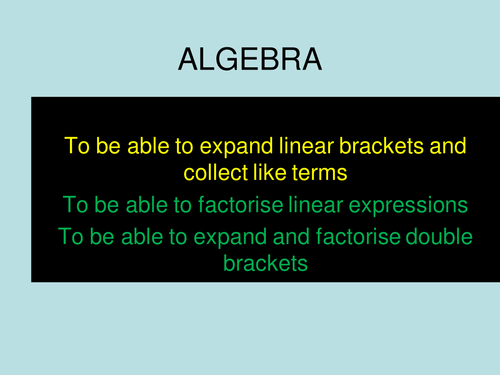 ALGEBRA

To be able to expand linear brackets and collect like terms

To be able to factorise linear expressions

To be able to expand and factorise double brackets